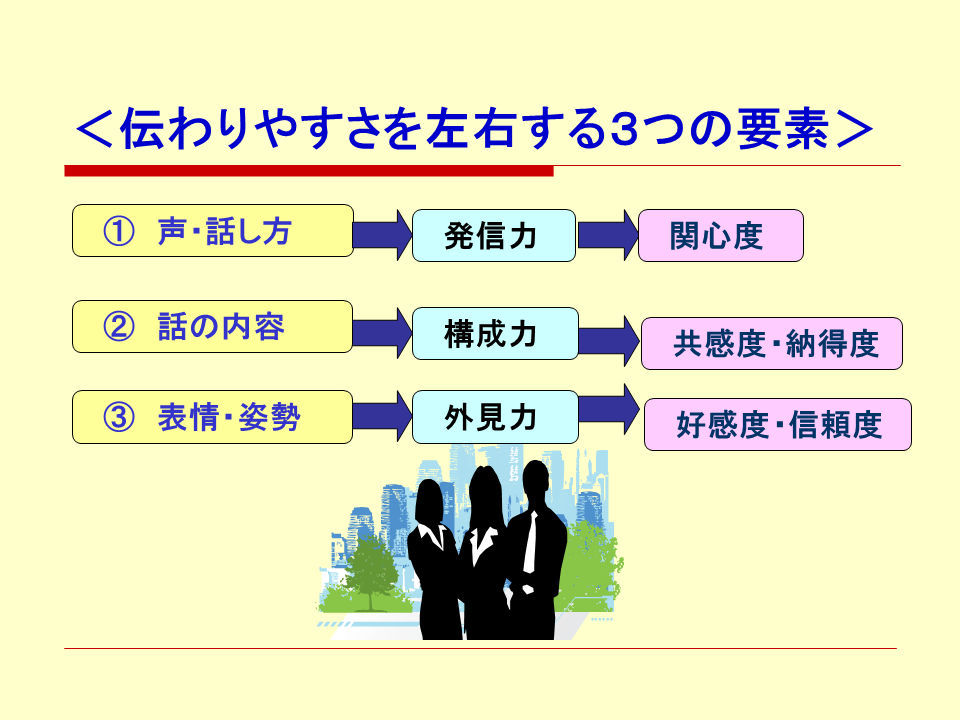 ＜伝わりやすさを左右する3つの要素＞

① 声･話し方

発信力

関心度

② 話の内容

構成力

共感度･納得度

③ 表情･姿勢

外見力

好感度･信頼度